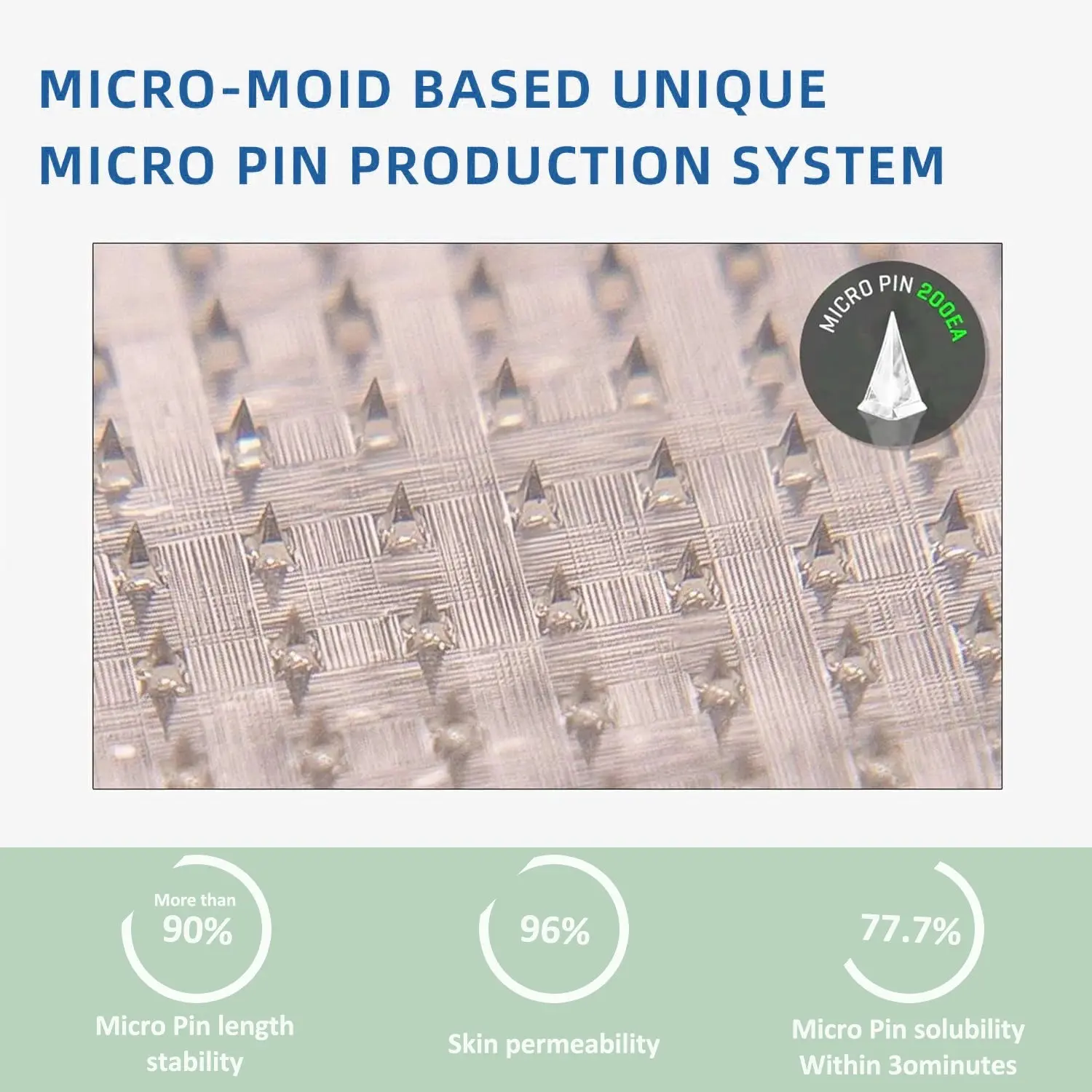 MICRO-MOID BASED UNIQUE MICRO PIN PRODUCTION SYSTEM

MICRO PIN 200EA

More than 90%

Micro Pin length stability

96%

Skin permeability

77.7%

Micro Pin solubility Within 3ominutes